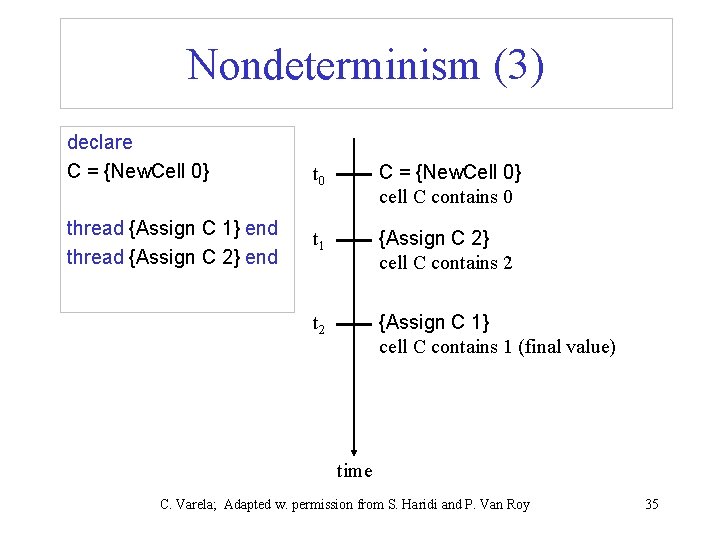 Nondeterminism (3)

declare
C = {NewCell 0}

thread {Assign C 1} end
thread {Assign C 2} end

$t_0$ C = {NewCell 0}
cell C contains 0

$t_1$ {Assign C 2}
cell C contains 2

$t_2$ {Assign C 1}
cell C contains 1 (final value)

time

C. Varela; Adapted w. permission from S. Haridi and P. Van Roy

35